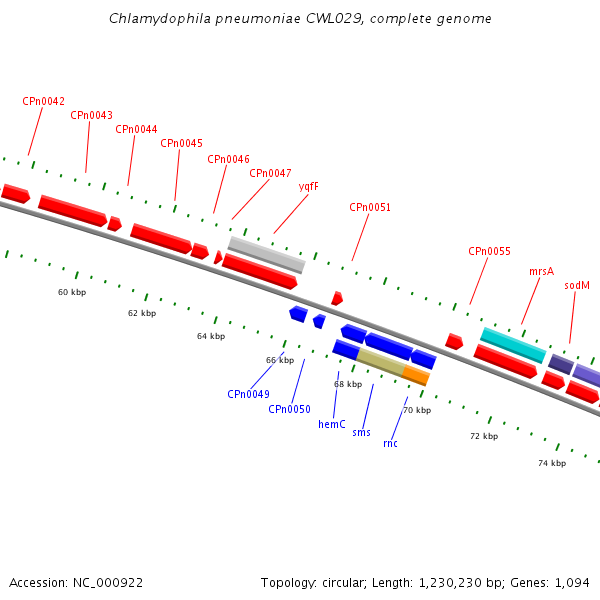 Chlamydophila pneumoniae CWL029, complete genome

CPn0042
CPn0043
CPn0044
CPn0045
CPn0046
CPn0047
yqfF
CPn0051
CPn0055
mrsA
sodM

60 kbp
62 kbp
64 kbp
66 kbp
68 kbp
70 kbp
72 kbp
74 kbp

CPn0049
CPn0050
hemC
sms
rnc

Accession: NC_000922

Topology: circular; Length: 1,230,230 bp; Genes: 1,094